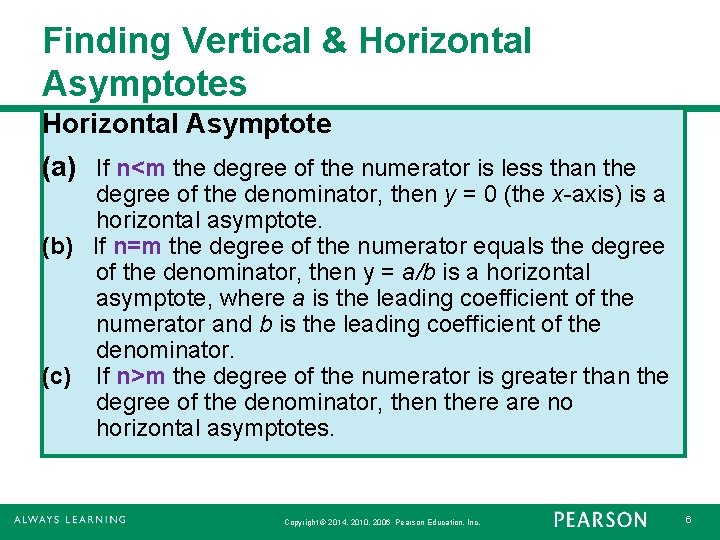 Finding Vertical & Horizontal Asymptotes

Horizontal Asymptote

(a) If n<m the degree of the numerator is less than the degree of the denominator, then $y = 0$ (the $x$-axis) is a horizontal asymptote.

(b) If n=m the degree of the numerator equals the degree of the denominator, then $y = a/b$ is a horizontal asymptote, where $a$ is the leading coefficient of the numerator and $b$ is the leading coefficient of the denominator.

(c) If n>m the degree of the numerator is greater than the degree of the denominator, then there are no horizontal asymptotes.

ALWAYS LEARNING

Copyright © 2014, 2010, 2006 Pearson Education, Inc.

PEARSON

6